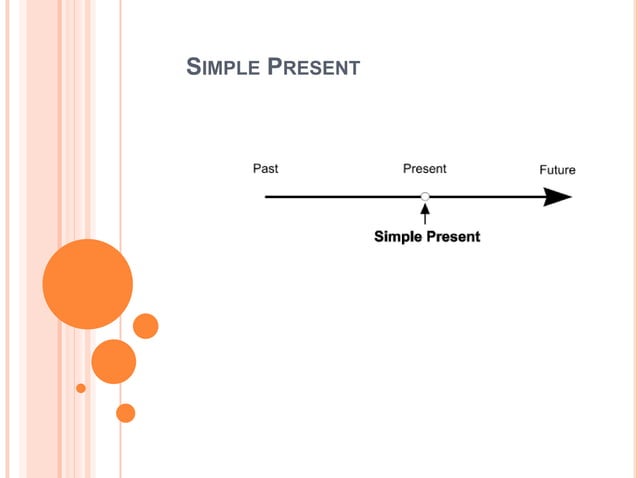 SIMPLE PRESENT

Past

Present

Future

Simple Present